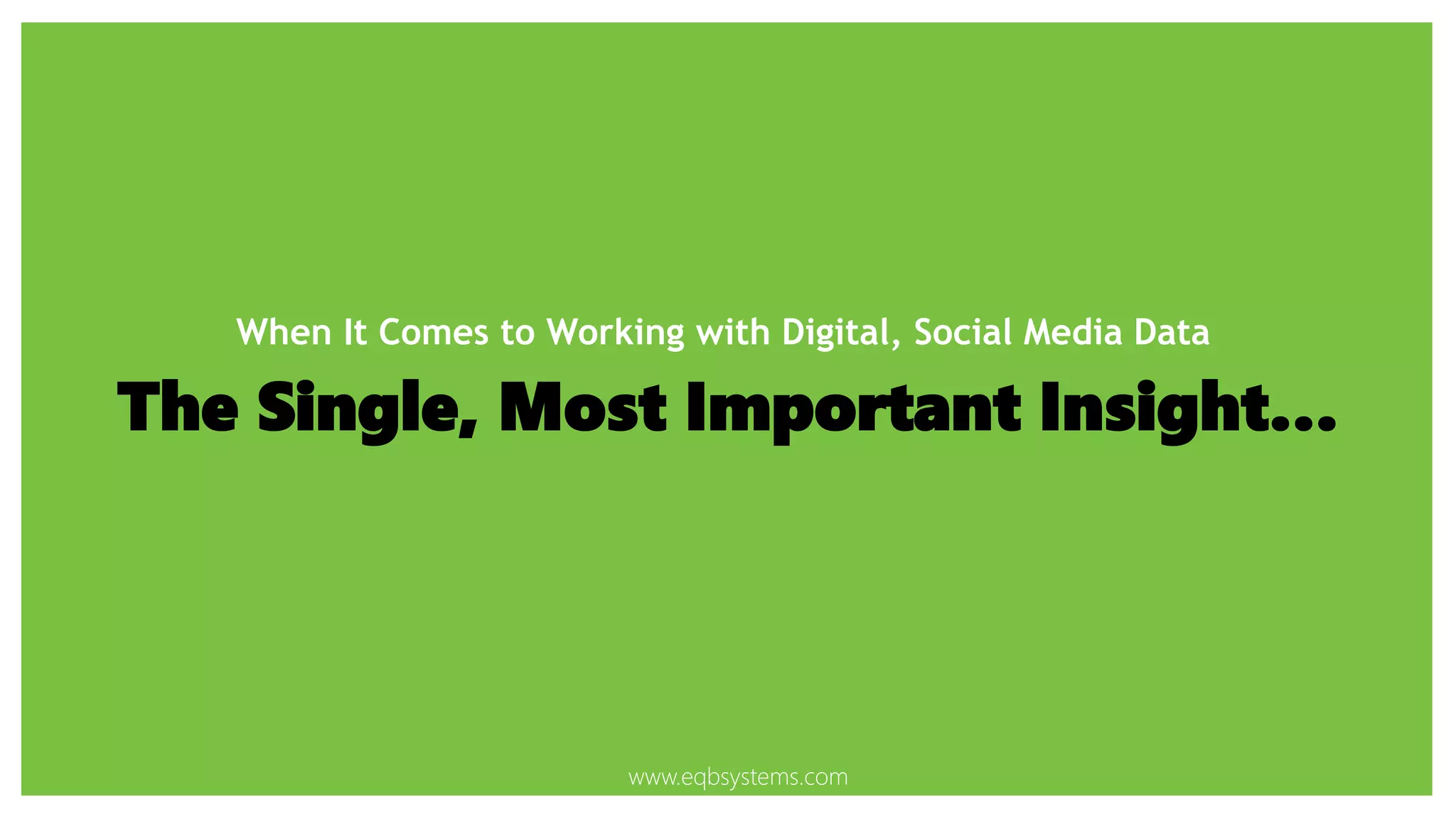 When It Comes to Working with Digital, Social Media Data

The Single, Most Important Insight…

www.eqbsystems.com